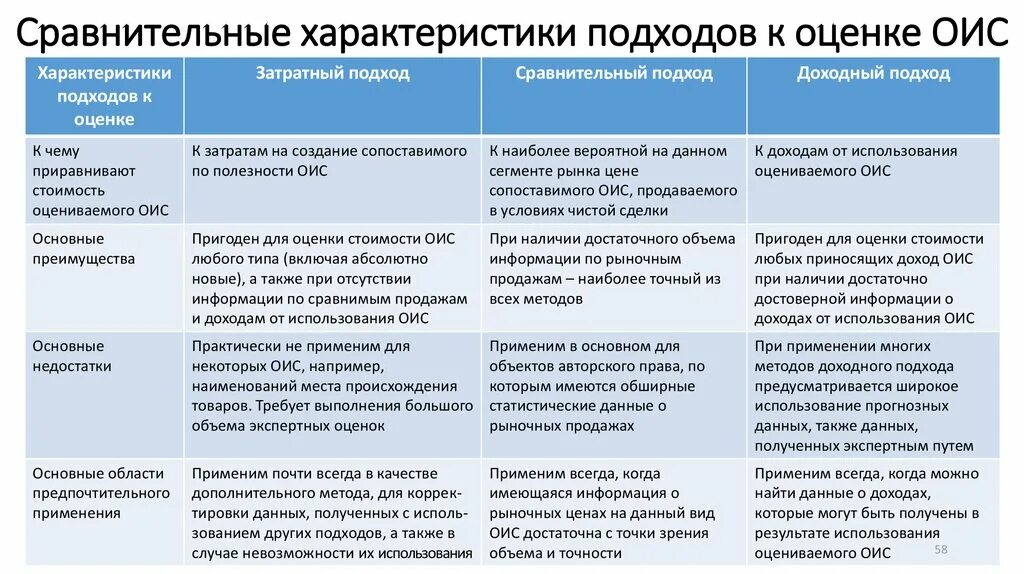 Сравнительные характеристики подходов к оценке ОИС

| Характеристики подходов к оценке | Затратный подход | Сравнительный подход | Доходный подход |
|---|---|---|---|
| К чему приравнивают стоимость оцениваемого ОИС | К затратам на создание сопоставимого по полезности ОИС | К наиболее вероятной на данном сегменте рынка цене сопоставимого ОИС, продаваемого в условиях чистой сделки | К доходам от использования оцениваемого ОИС |
| Основные преимущества | Пригоден для оценки стоимости ОИС любого типа (включая абсолютно новые), а также при отсутствии информации по сравнимым продажам и доходам от использования ОИС | При наличии достаточного объема информации по рыночным продажам – наиболее точный из всех методов | Пригоден для оценки стоимости любых приносящих доход ОИС при наличии достаточно достоверной информации о доходах от использования ОИС |
| Основные недостатки | Практически не применим для некоторых ОИС, например, наименований места происхождения товаров. Требует выполнения большого объема экспертных оценок | Применим в основном для объектов авторского права, по которым имеются обширные статистические данные о рыночных продажах | При применении многих методов доходного подхода предусматривается широкое использование прогнозных данных, также данных, полученных экспертным путем |
| Основные области предпочтительного применения | Применим почти всегда в качестве дополнительного метода, для корректировки данных, полученных с использованием других подходов, а также в случае невозможности их использования | Применим всегда, когда имеющаяся информация о рыночных ценах на данный вид ОИС достаточна с точки зрения объема и точности | Применим всегда, когда можно найти данные о доходах, которые могут быть получены в результате использования оцениваемого ОИС |

58